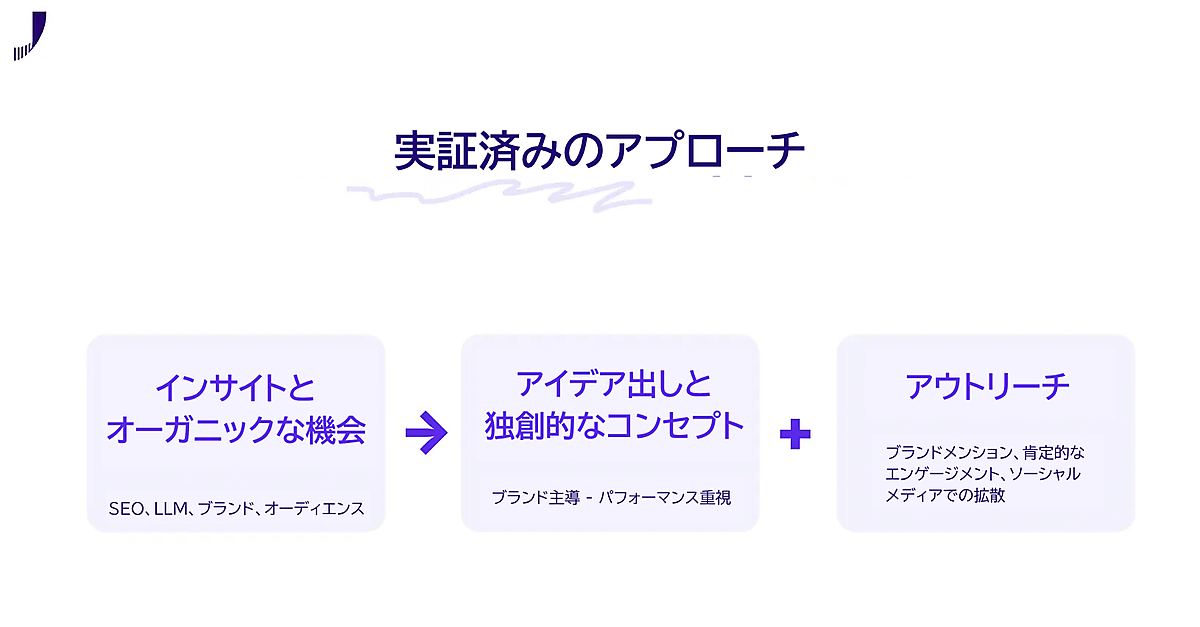 実証済みのアプローチ

インサイトと
オーガニックな機会

SEO、LLM、ブランド、オーディエンス

アイデア出しと
独創的なコンセプト

ブランド主導 - パフォーマンス重視

アウトリーチ

ブランドメンション、肯定的なエンゲージメント、ソーシャルメディアでの拡散